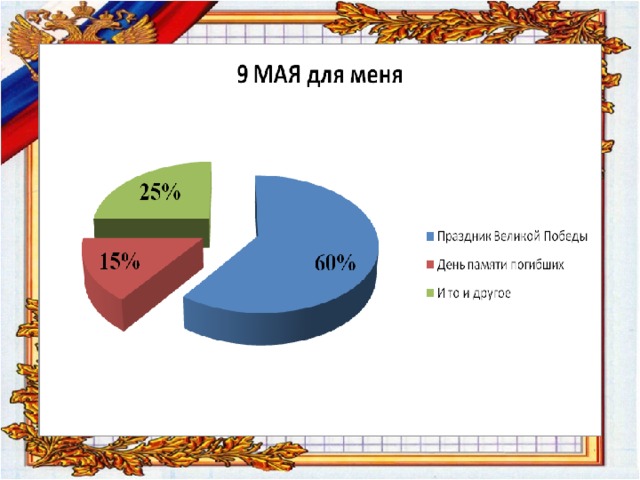 9 МАЯ для меня

25%

15%

60%

Праздник Великой Победы

День памяти погибших

И то и другое